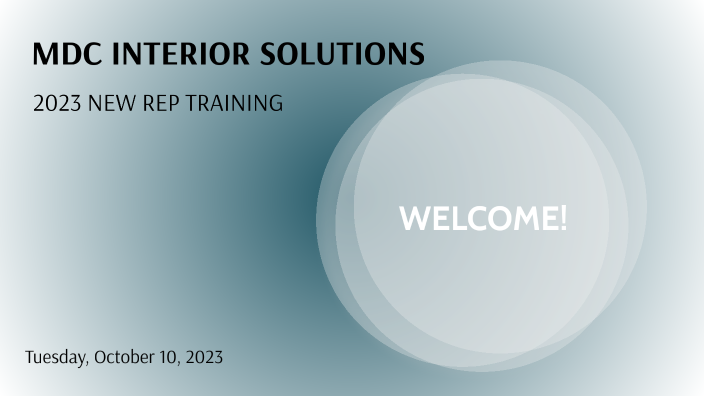 MDC INTERIOR SOLUTIONS

2023 NEW REP TRAINING

WELCOME!

Tuesday, October 10, 2023